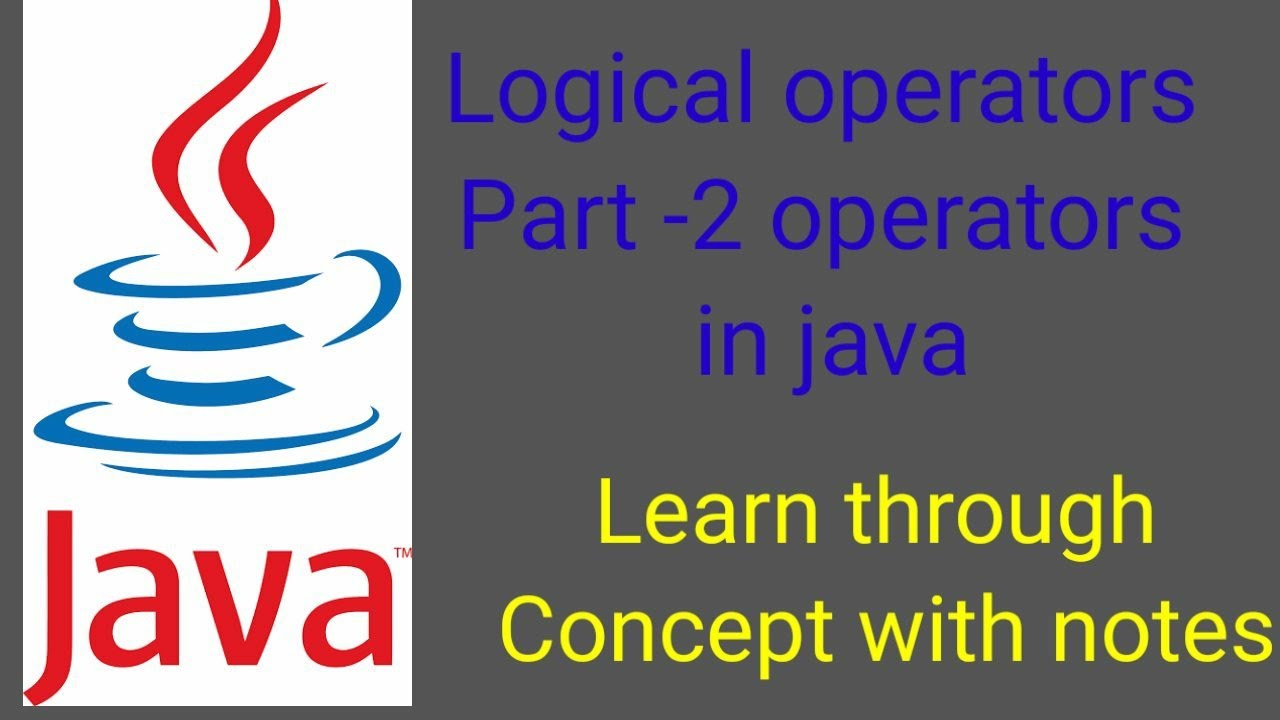 Java™

Logical operators Part -2 operators in java

Learn through Concept with notes